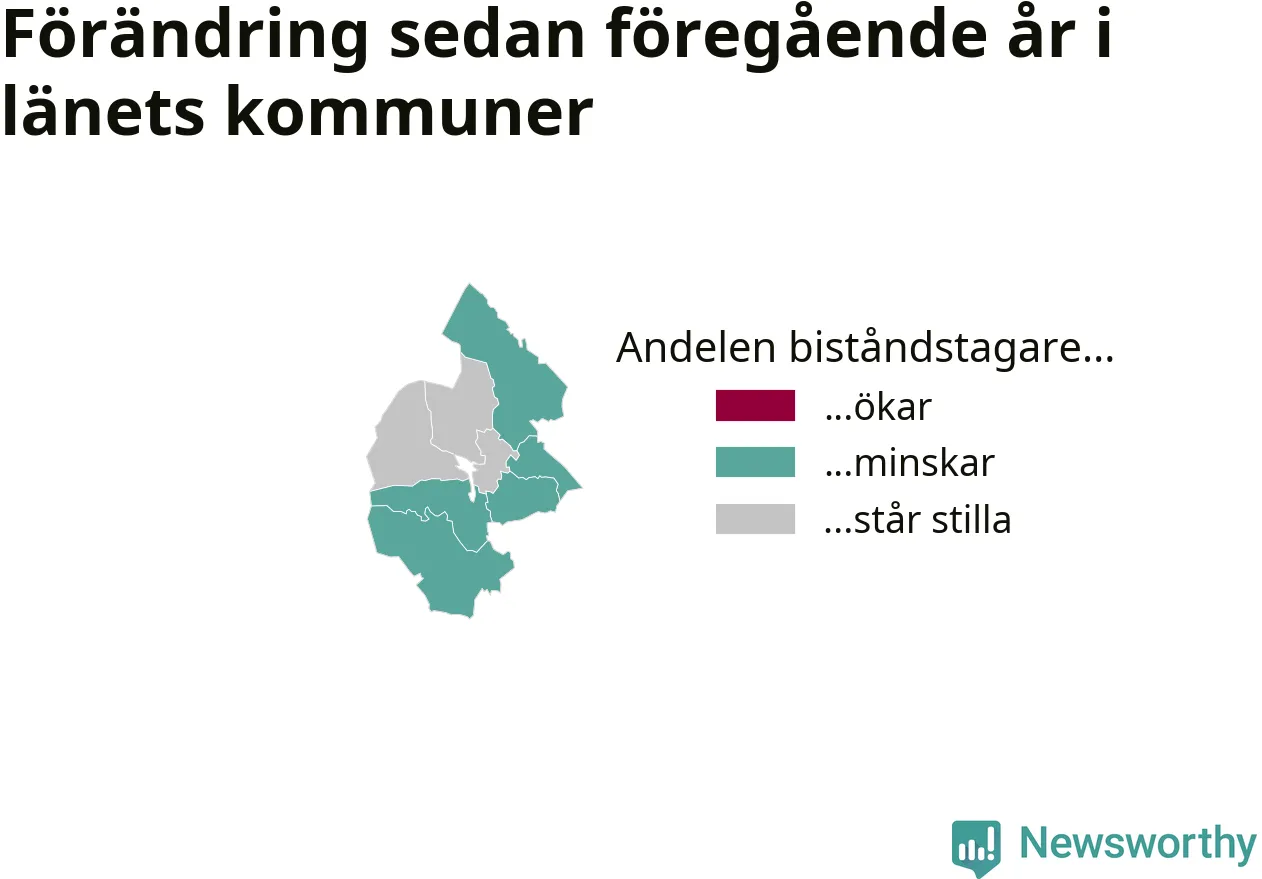 Förändring sedan föregående år i länets kommuner

Andelen biståndstagare...
...ökar
...minskar
...står stilla

Newsworthy